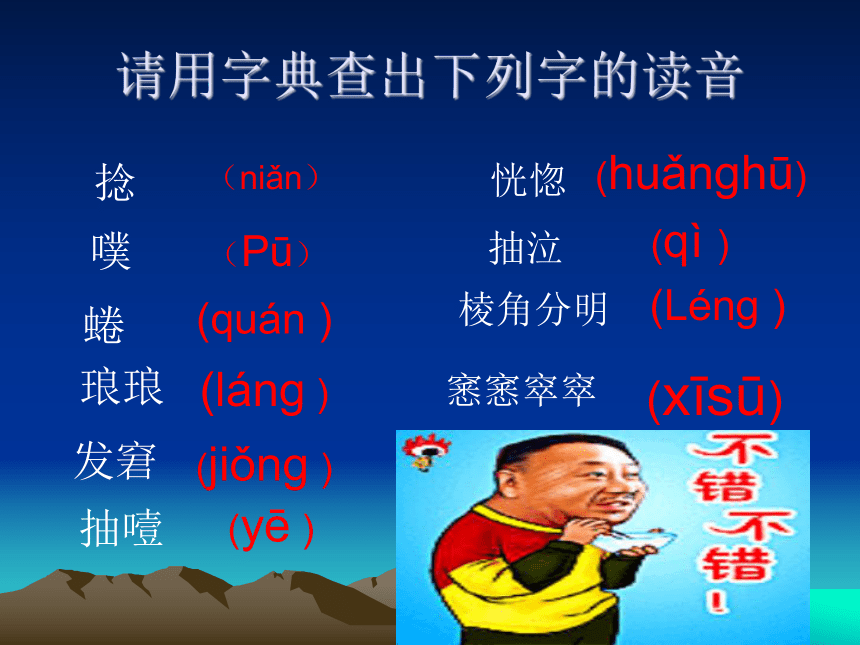 请用字典查出下列字的读音

捻 （niǎn）

噗 （Pū）

蜷 (quán )

琅琅 (láng )

发窘 (jiǒng )

抽噎 (yē )

恍惚 (huǎnghū)

抽泣 (qì )

棱角分明 (Léng )

窸窸窣窣 (xīsū)

不错不错!